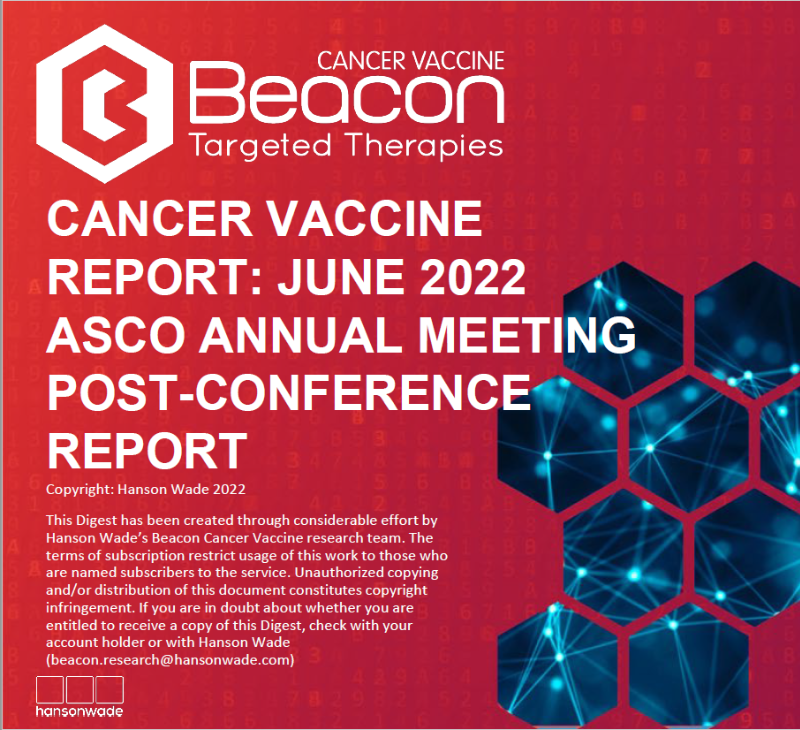 CANCER VACCINE
Beacon
Targeted Therapies

CANCER VACCINE REPORT: JUNE 2022 ASCO ANNUAL MEETING POST-CONFERENCE REPORT

Copyright: Hanson Wade 2022

This Digest has been created through considerable effort by Hanson Wade's Beacon Cancer Vaccine research team. The terms of subscription restrict usage of this work to those who are named subscribers to the service. Unauthorized copying and/or distribution of this document constitutes copyright infringement. If you are in doubt about whether you are entitled to receive a copy of this Digest, check with your account holder or with Hanson Wade (beacon.research@hansonwade.com)

hansonwade